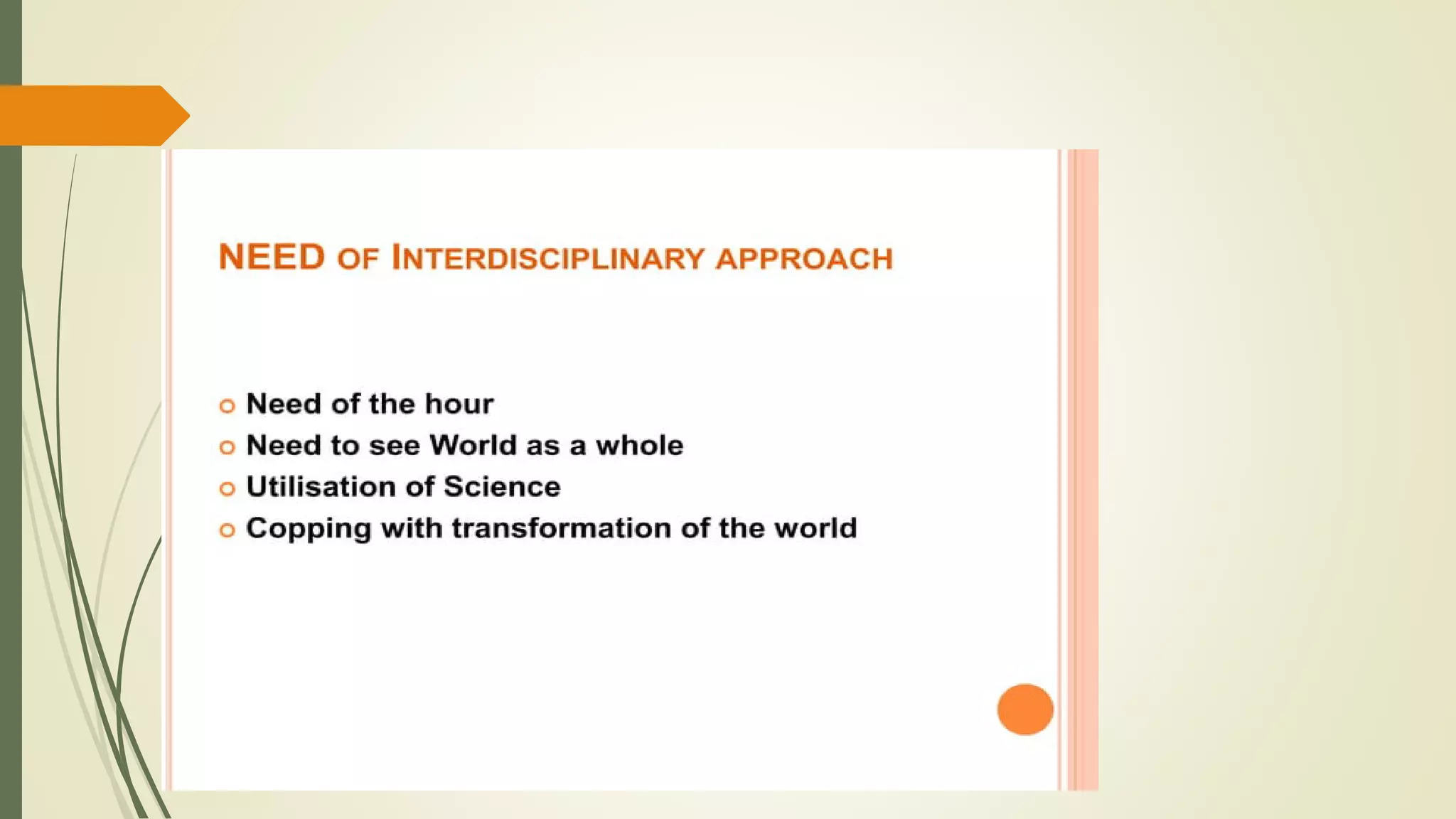 NEED OF INTERDISCIPLINARY APPROACH

- Need of the hour
- Need to see World as a whole
- Utilisation of Science
- Copping with transformation of the world